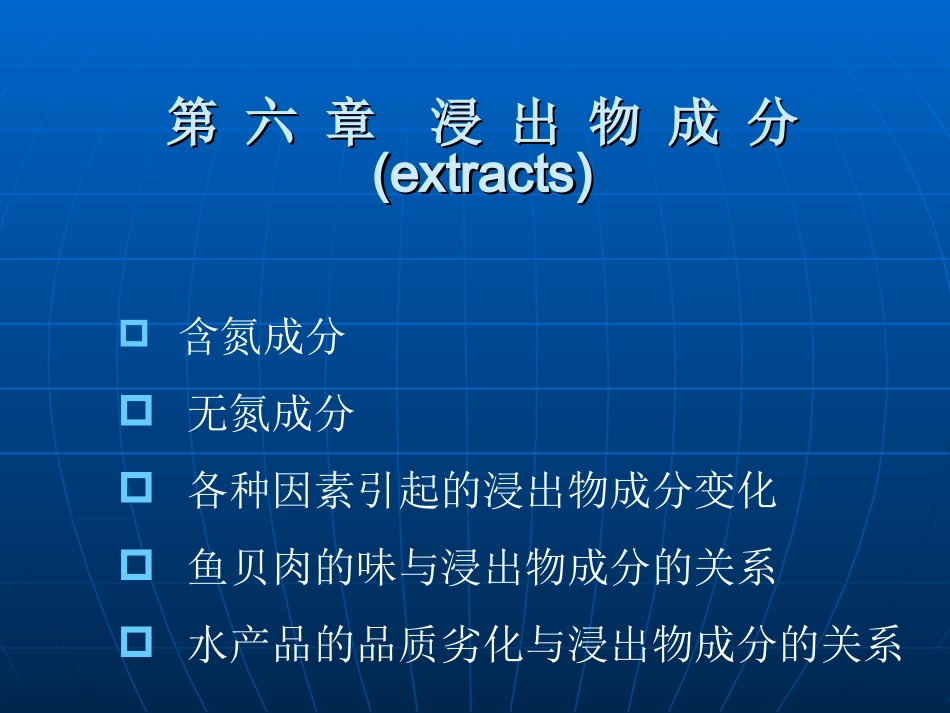 第 六 章　浸 出 物 成 分
(extracts)

含氮成分

无氮成分

各种因素引起的浸出物成分变化

鱼贝肉的味与浸出物成分的关系

水产品的品质劣化与浸出物成分的关系